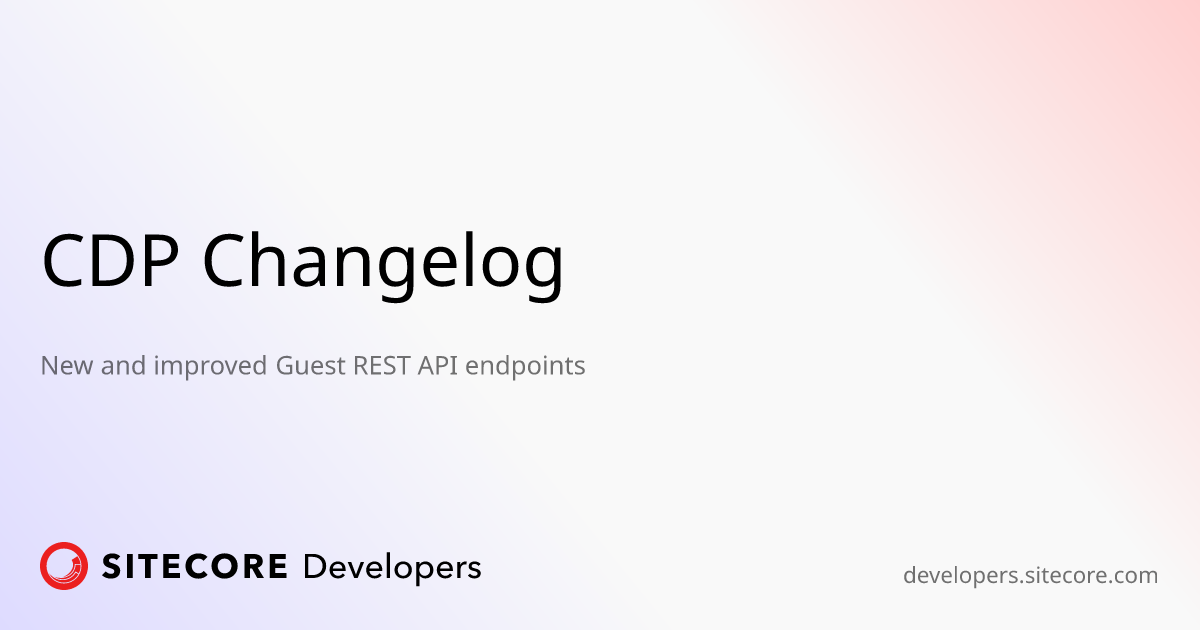 CDP Changelog

New and improved Guest REST API endpoints

SITECORE Developers

developers.sitecore.com